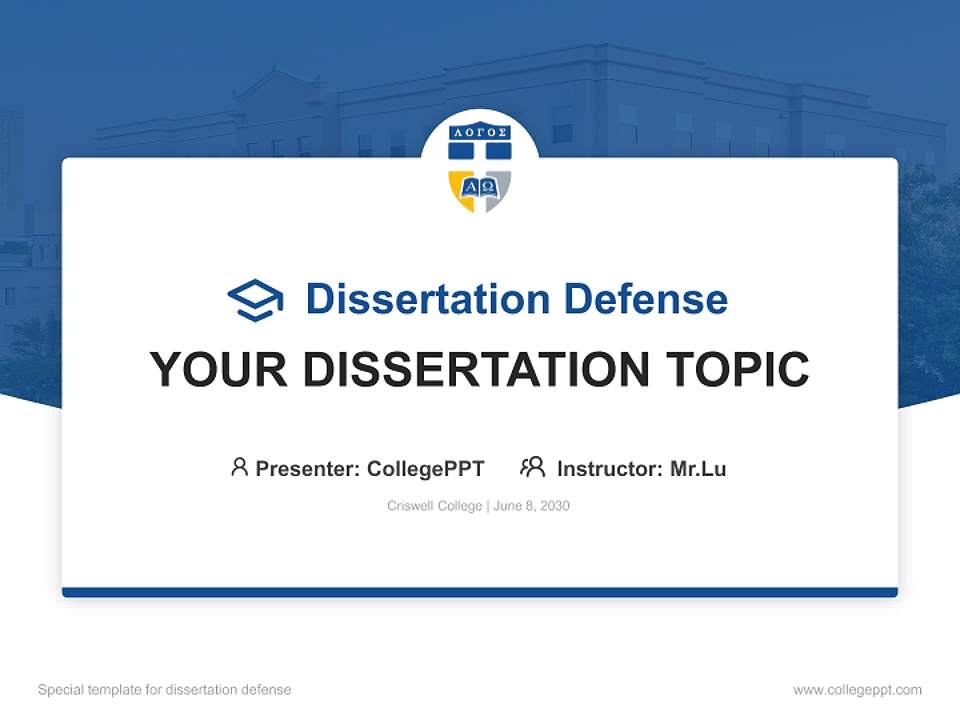 ΛΟΓΟΣ

ΑΩ

Dissertation Defense

YOUR DISSERTATION TOPIC

Presenter: CollegePPT Instructor: Mr.Lu

Criswell College | June 8, 2030

Special template for dissertation defense

www.collegeppt.com